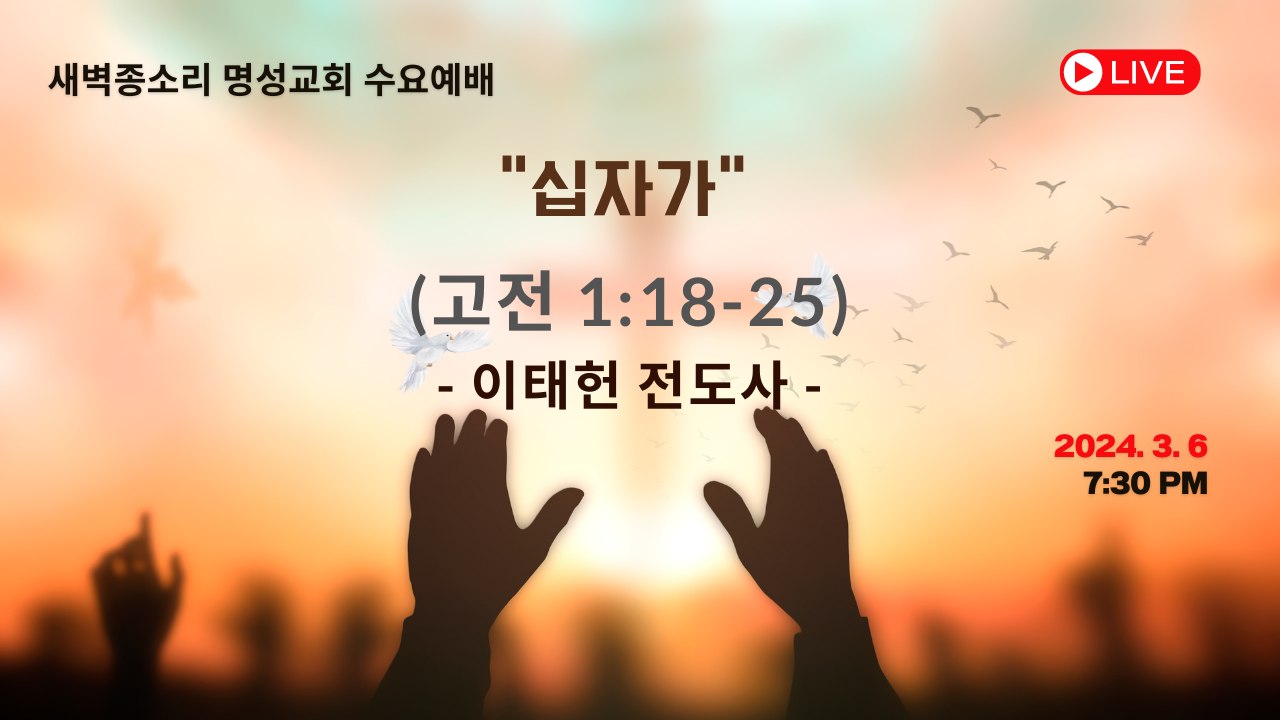 새벽종소리 명성교회 수요예배

LIVE

"십자가"

(고전 1:18-25)

- 이태헌 전도사 -

2024. 3. 6
7:30 PM